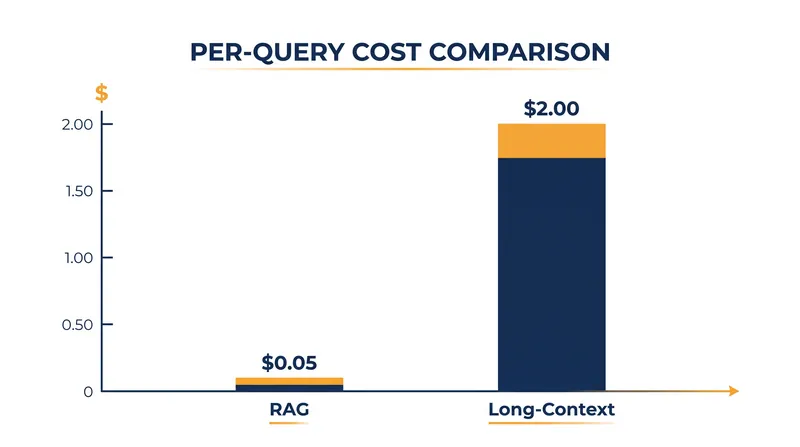 PER-QUERY COST COMPARISON

$

2.00

1.50

1.00

0.50

0

$0.05

$2.00

RAG

Long-Context